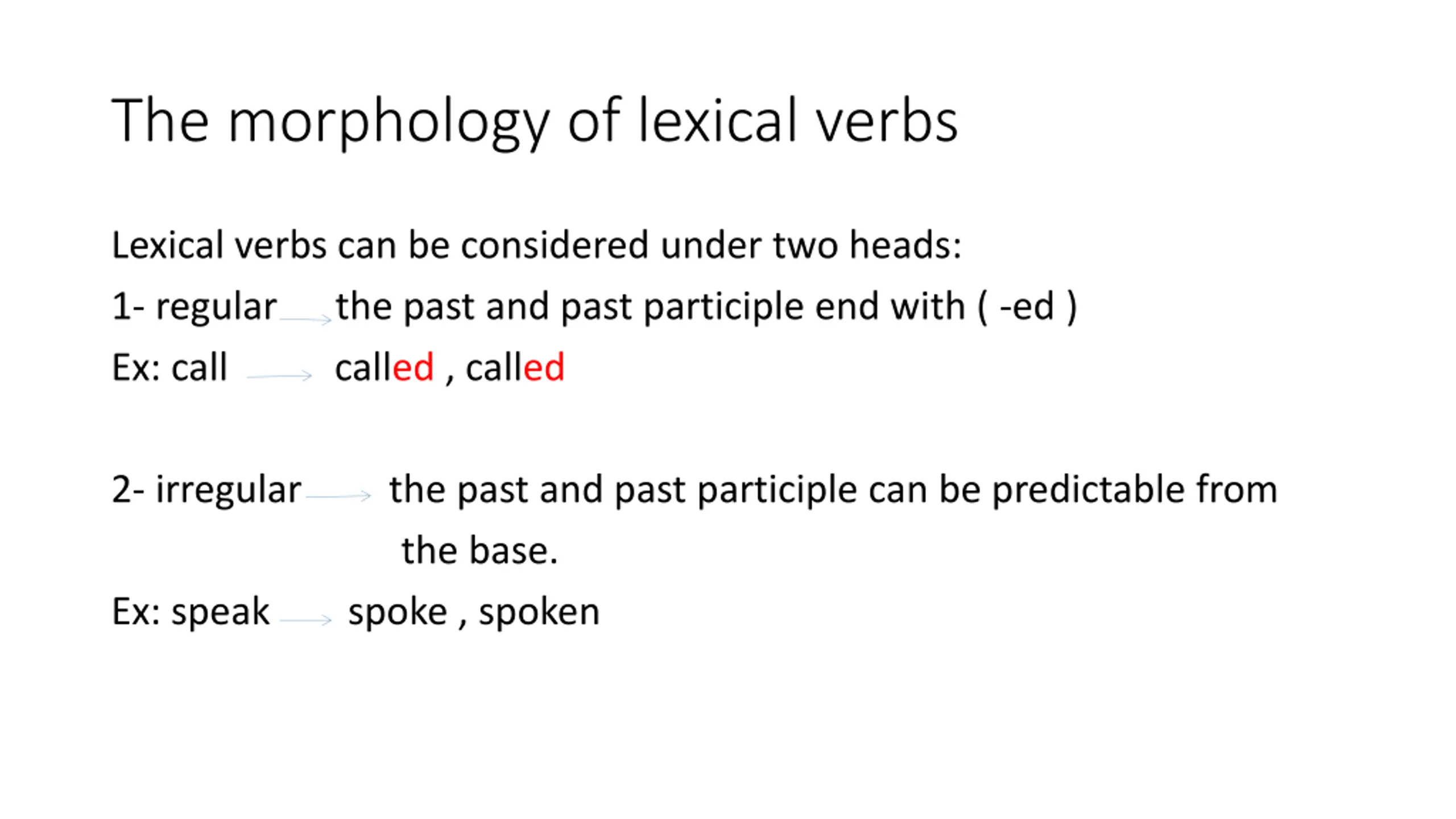 The morphology of lexical verbs

Lexical verbs can be considered under two heads:

1- regular → the past and past participle end with ( -ed )

Ex: call → called , called

2- irregular → the past and past participle can be predictable from the base.

Ex: speak → spoke , spoken